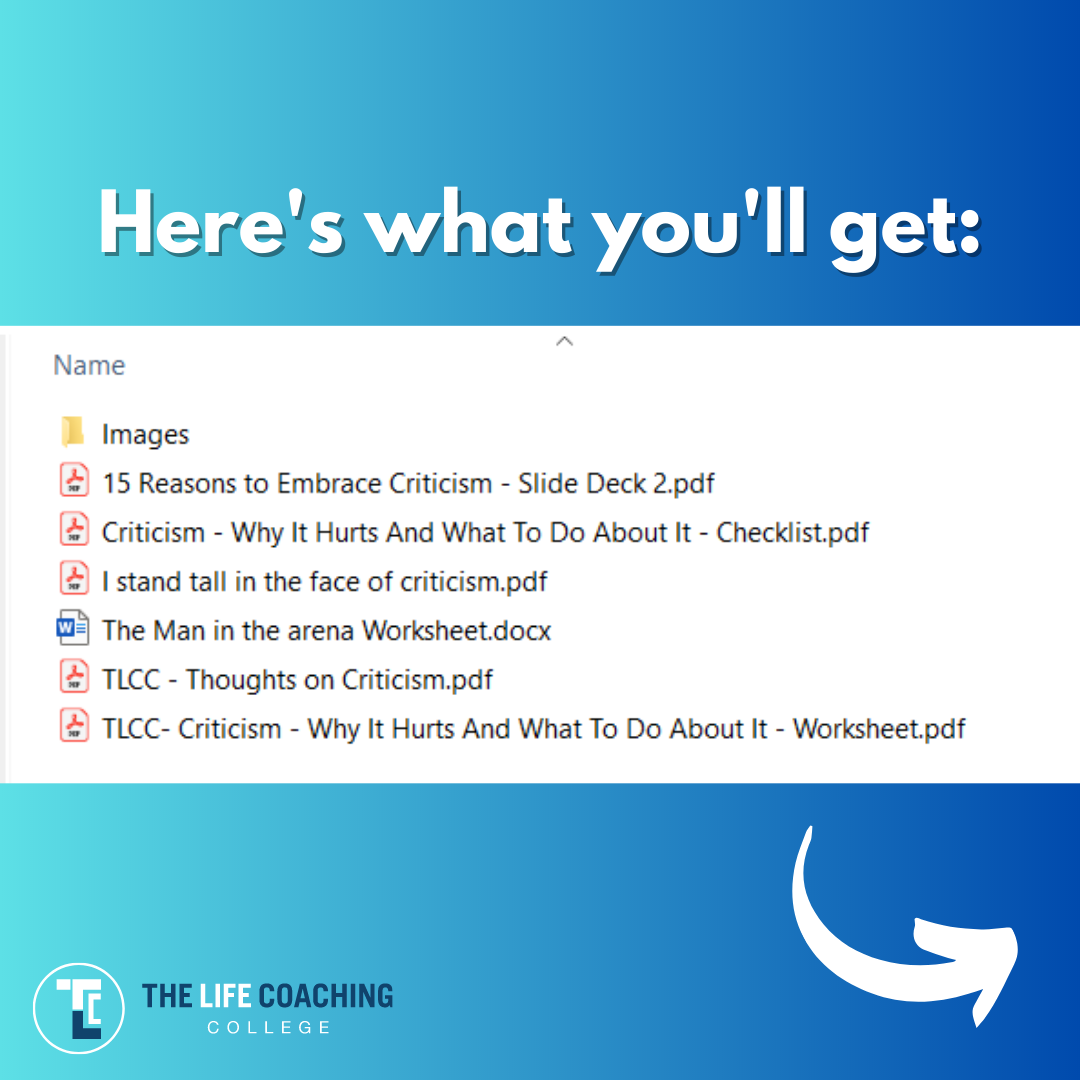 Here's what you'll get:

Name

Images
15 Reasons to Embrace Criticism - Slide Deck 2.pdf
Criticism - Why It Hurts And What To Do About It - Checklist.pdf
I stand tall in the face of criticism.pdf
The Man in the arena Worksheet.docx
TLCC - Thoughts on Criticism.pdf
TLCC- Criticism - Why It Hurts And What To Do About It - Worksheet.pdf

TLC
THE LIFE COACHING
COLLEGE